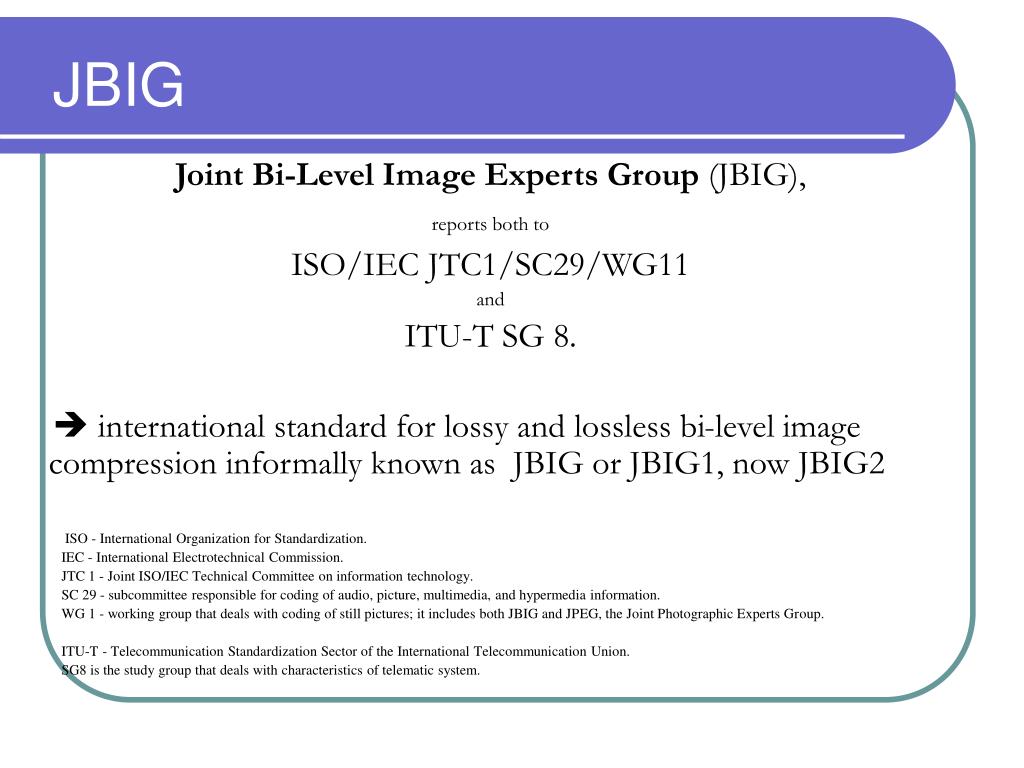 JBIG

Joint Bi-Level Image Experts Group (JBIG),

reports both to

ISO/IEC JTC1/SC29/WG11

and

ITU-T SG 8.

➔ international standard for lossy and lossless bi-level image compression informally known as JBIG or JBIG1, now JBIG2

ISO - International Organization for Standardization.
IEC - International Electrotechnical Commission.
JTC 1 - Joint ISO/IEC Technical Committee on information technology.
SC 29 - subcommittee responsible for coding of audio, picture, multimedia, and hypermedia information.
WG 1 - working group that deals with coding of still pictures; it includes both JBIG and JPEG, the Joint Photographic Experts Group.

ITU-T - Telecommunication Standardization Sector of the International Telecommunication Union.
SG8 is the study group that deals with characteristics of telematic system.